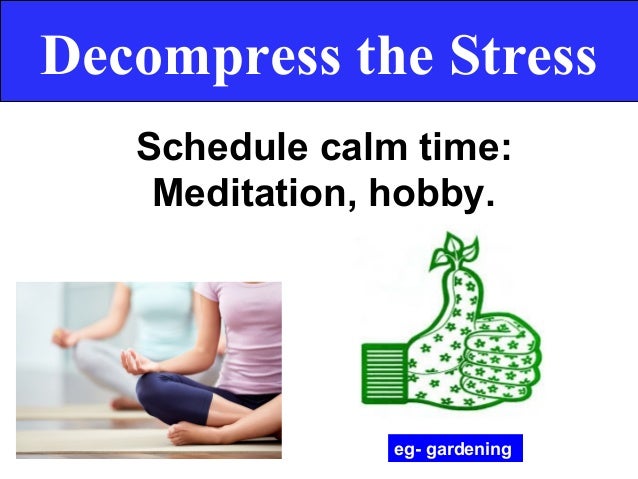 Decompress the Stress

Schedule calm time: Meditation, hobby.

eg- gardening